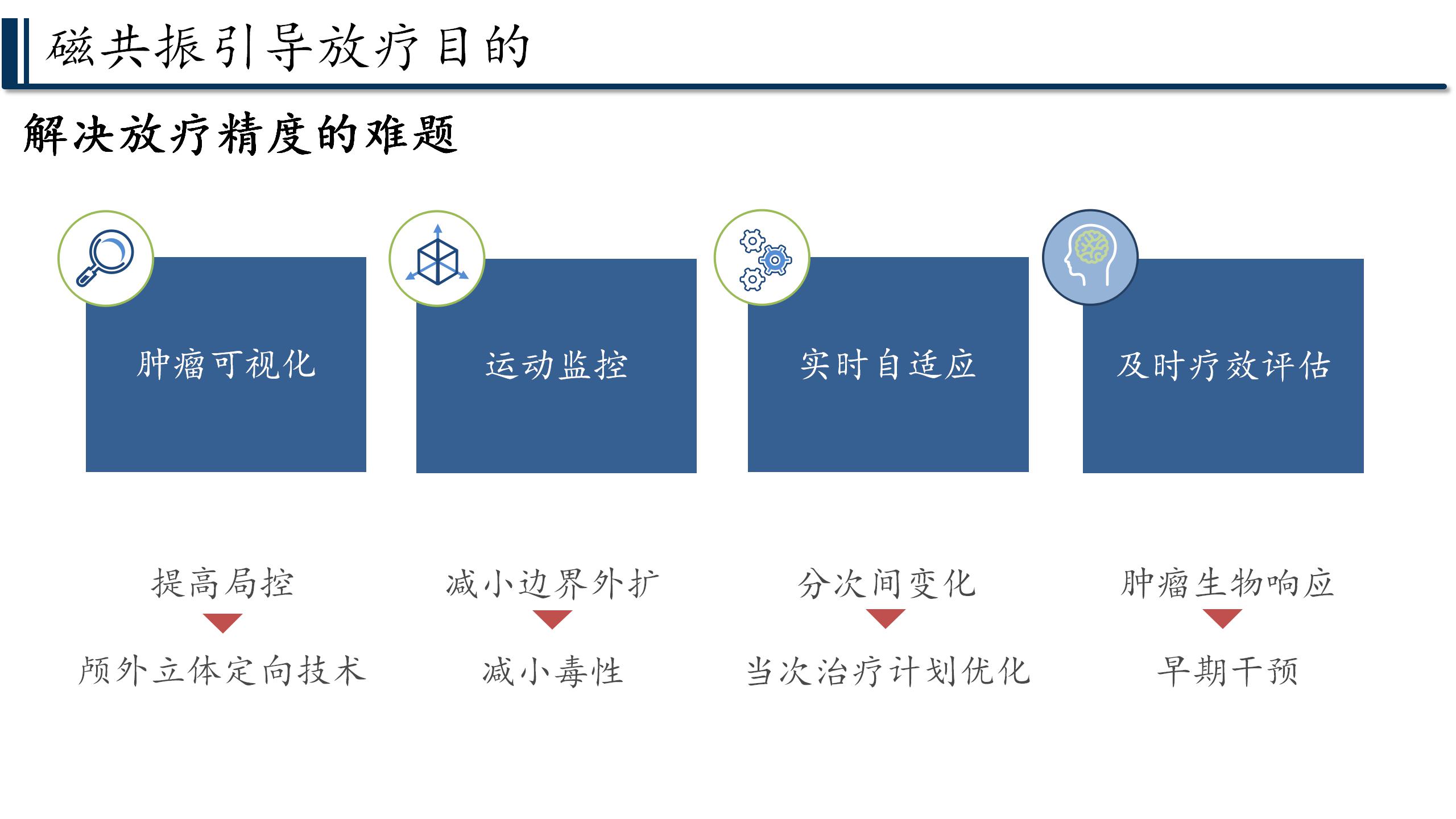 磁共振引导放疗目的

解决放疗精度的难题

肿瘤可视化

运动监控

实时自适应

及时疗效评估

提高局控

颅外立体定向技术

减小边界外扩

减小毒性

分次间变化

当次治疗计划优化

肿瘤生物响应

早期干预